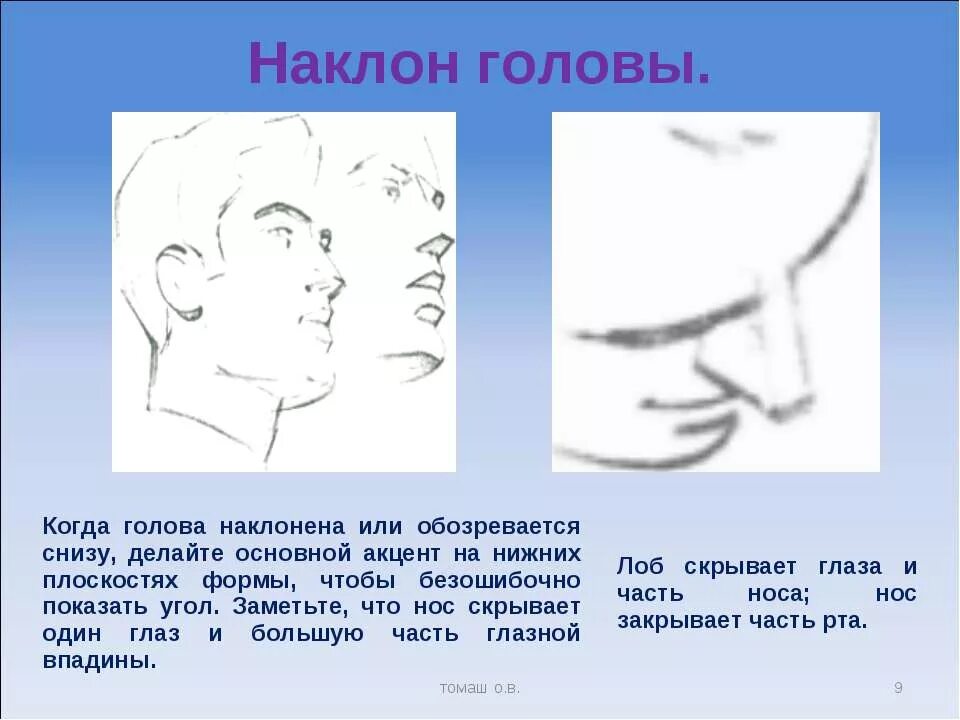 Наклон головы.

Когда голова наклонена или обозревается снизу, делайте основной акцент на нижних плоскостях формы, чтобы безошибочно показать угол. Заметьте, что нос скрывает один глаз и большую часть глазной впадины.

Лоб скрывает глаза и часть носа; нос закрывает часть рта.

томаш о.в.

9